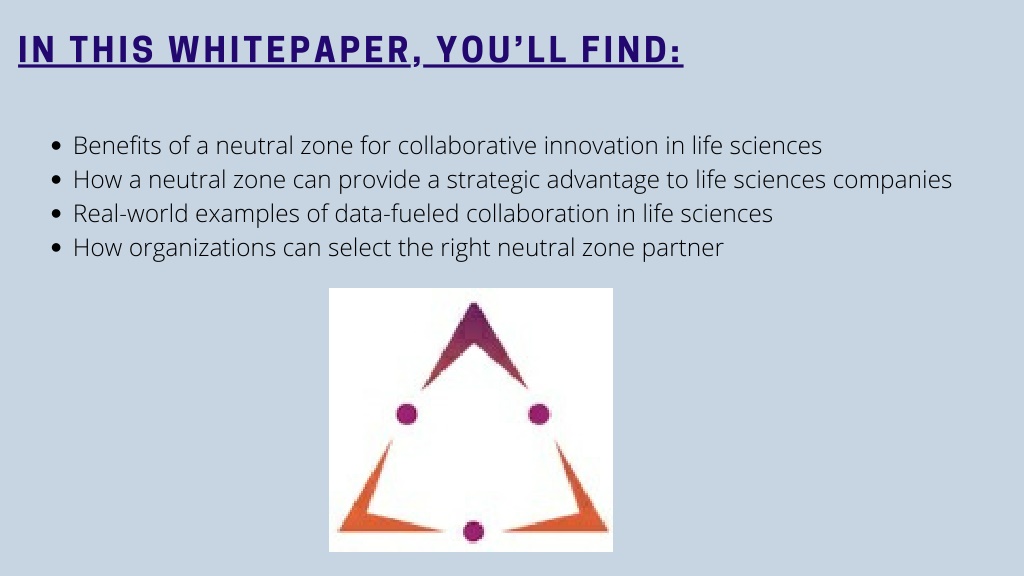 IN THIS WHITEPAPER, YOU'LL FIND:

- Benefits of a neutral zone for collaborative innovation in life sciences
- How a neutral zone can provide a strategic advantage to life sciences companies
- Real-world examples of data-fueled collaboration in life sciences
- How organizations can select the right neutral zone partner